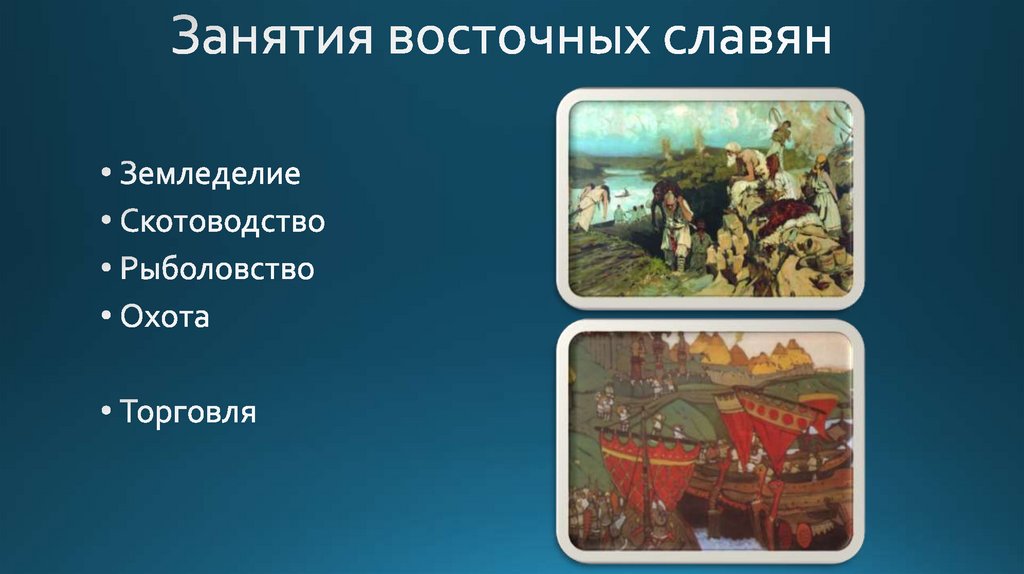 Занятия восточных славян

• Земледелие
• Скотоводство
• Рыболовство
• Охота

• Торговля